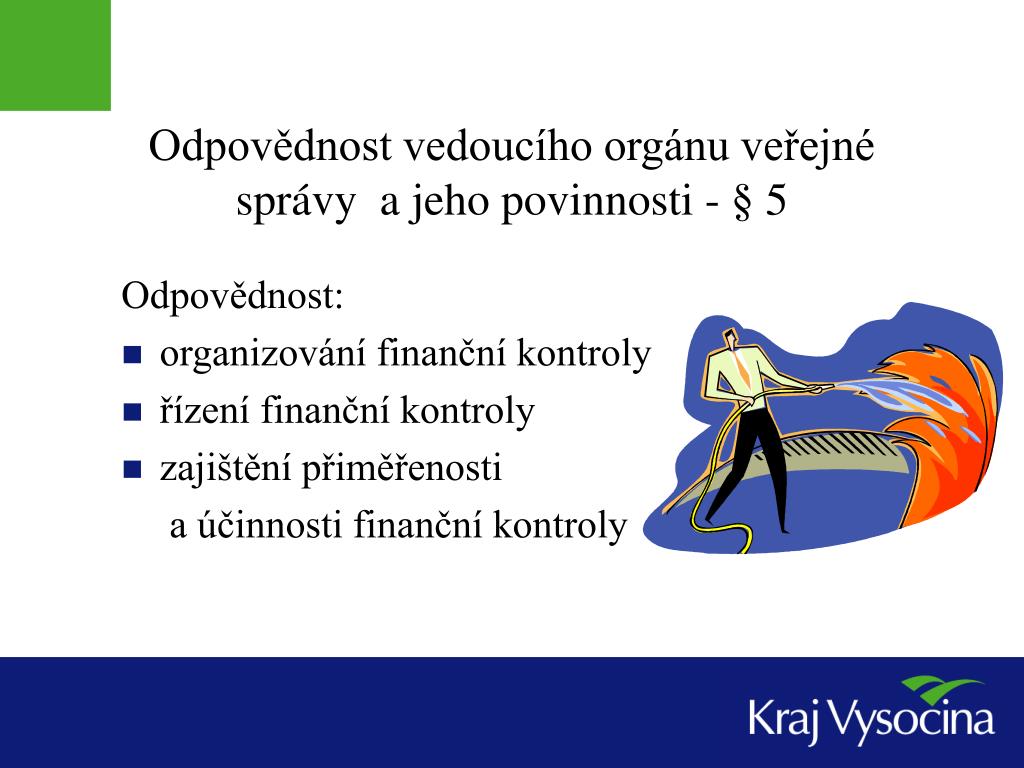 Odpovědnost vedoucího orgánu veřejné správy a jeho povinnosti - § 5

Odpovědnost:
- organizování finanční kontroly
- řízení finanční kontroly
- zajištění přiměřenosti a účinnosti finanční kontroly

Kraj Vysocina